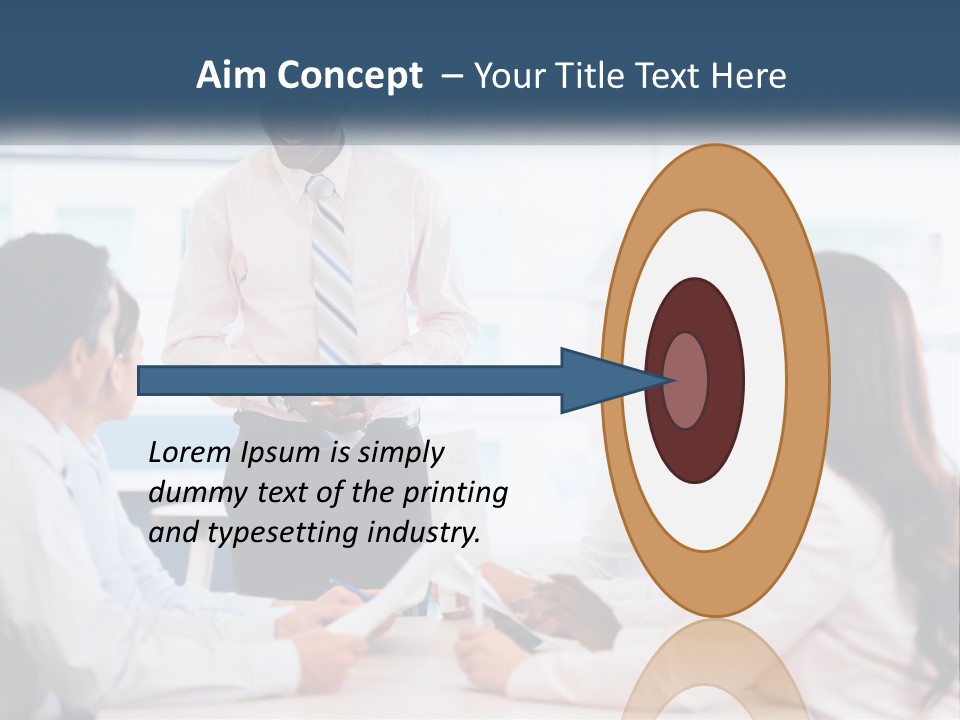 Aim Concept – Your Title Text Here

Lorem Ipsum is simply dummy text of the printing and typesetting industry.